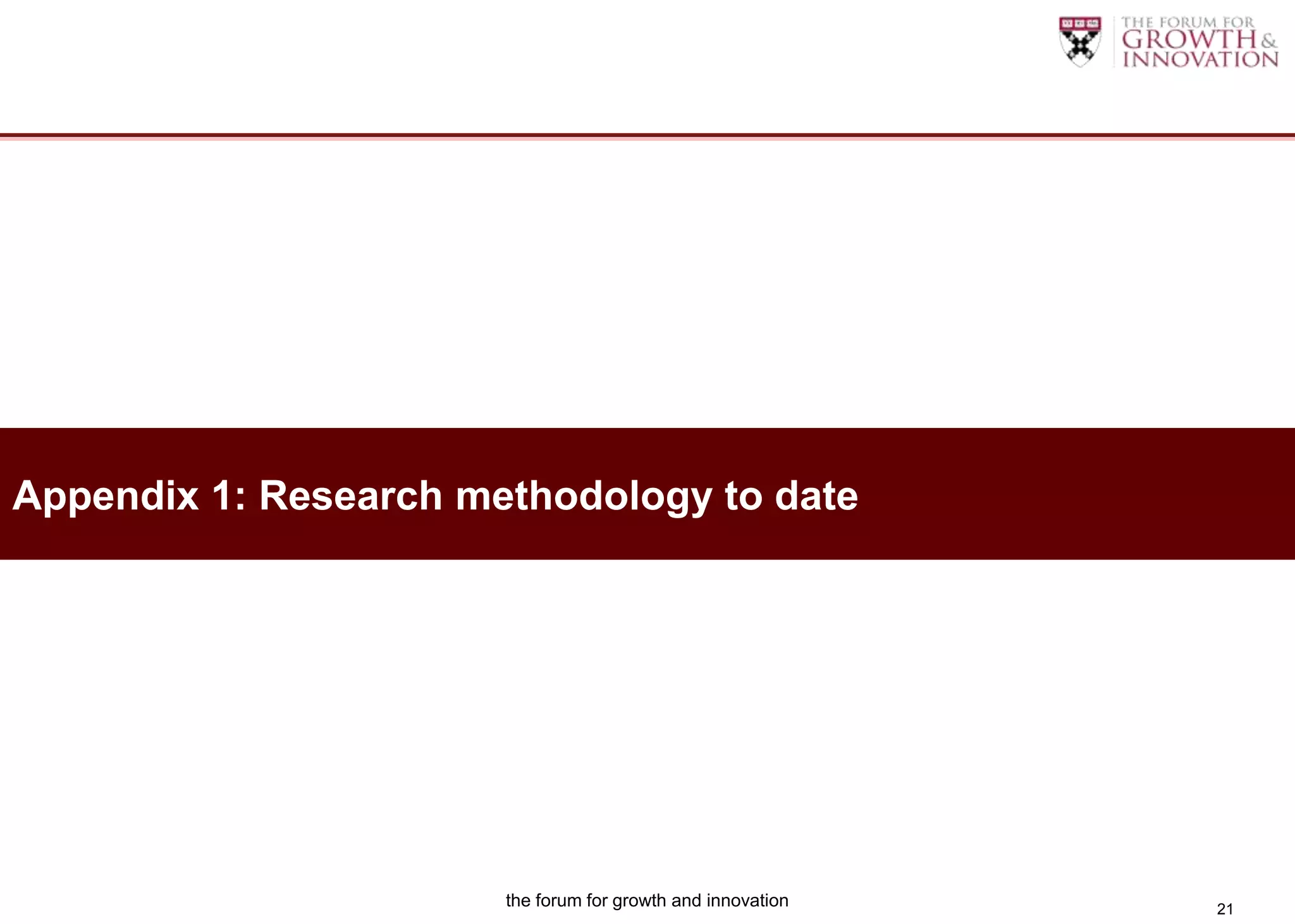 THE FORUM FOR GROWTH & INNOVATION

Appendix 1: Research methodology to date

the forum for growth and innovation

21